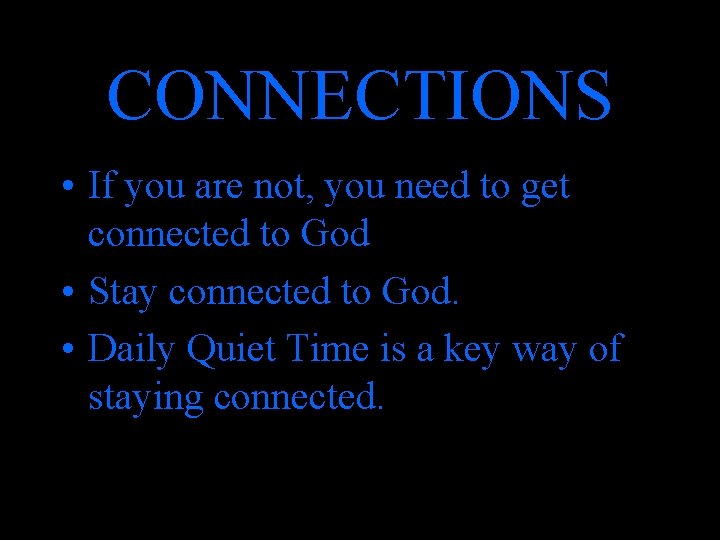 CONNECTIONS

• If you are not, you need to get connected to God

• Stay connected to God.

• Daily Quiet Time is a key way of staying connected.